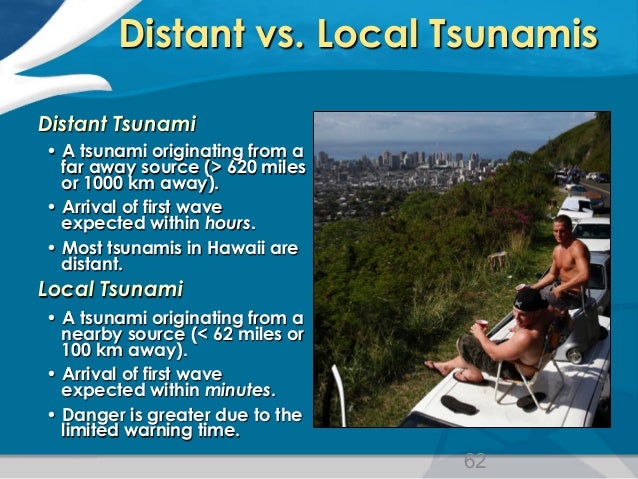 Distant vs. Local Tsunamis

Distant Tsunami

• A tsunami originating from a far away source (> 620 miles or 1000 km away).

• Arrival of first wave expected within hours.

• Most tsunamis in Hawaii are distant.

Local Tsunami

• A tsunami originating from a nearby source (< 62 miles or 100 km away).

• Arrival of first wave expected within minutes.

• Danger is greater due to the limited warning time.

62